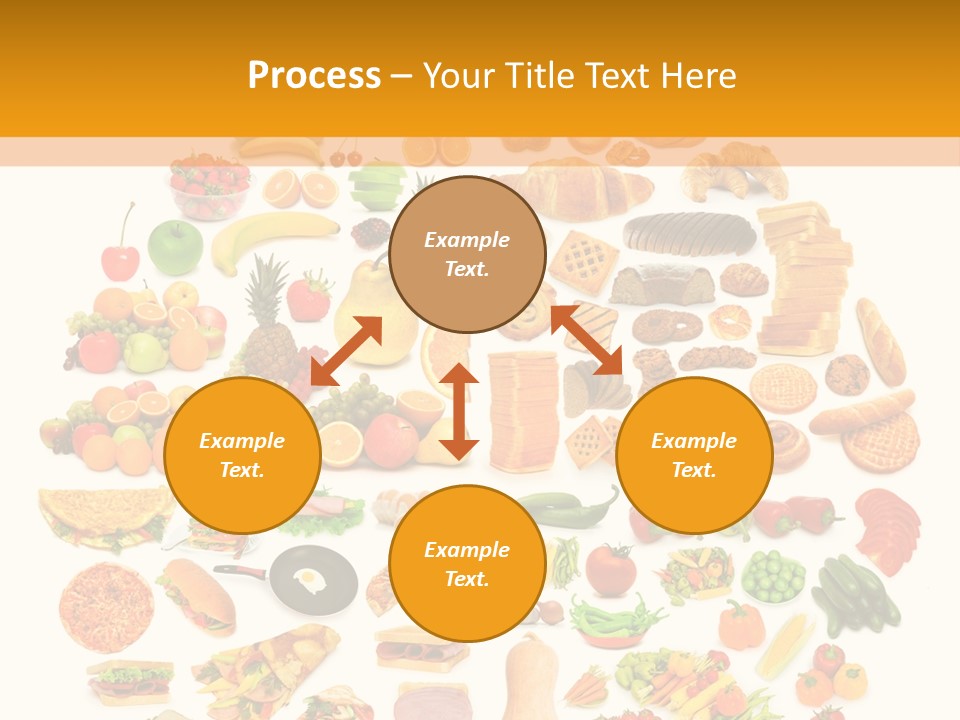 Process – Your Title Text Here

Example Text.

Example Text.

Example Text.

Example Text.